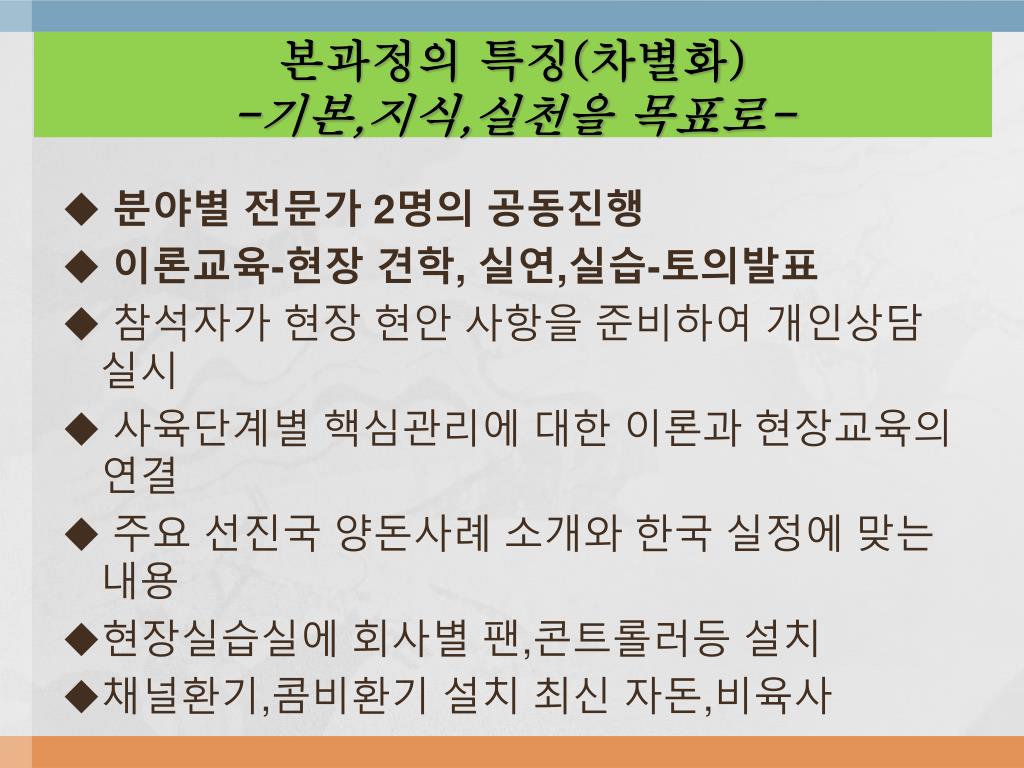 본과정의 특징(차별화)
-기본,지식,실천을 목표로-

◆ 분야별 전문가 2명의 공동진행
◆ 이론교육-현장 견학, 실연,실습-토의발표
◆ 참석자가 현장 현안 사항을 준비하여 개인상담 실시
◆ 사육단계별 핵심관리에 대한 이론과 현장교육의 연결
◆ 주요 선진국 양돈사례 소개와 한국 실정에 맞는 내용
◆현장실습실에 회사별 팬,콘트롤러등 설치
◆채널환기,콤비환기 설치 최신 자돈,비육사